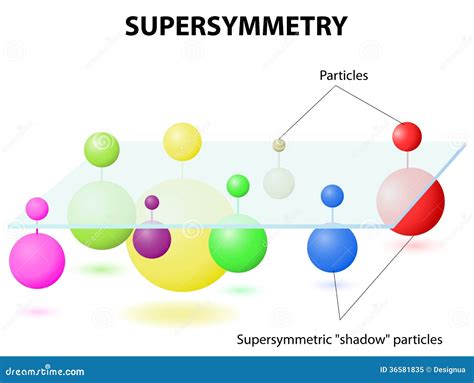 SUPERSYMMETRY

Particles

Supersymmetric "shadow" particles

dreamstime.com

ID 36581835 © Designua